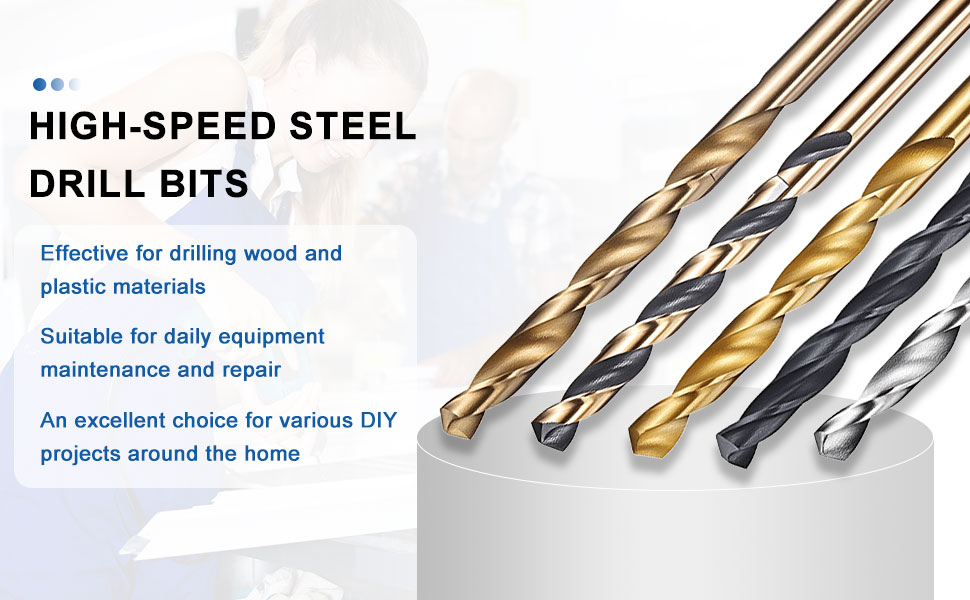 HIGH-SPEED STEEL DRILL BITS

Effective for drilling wood and plastic materials

Suitable for daily equipment maintenance and repair

An excellent choice for various DIY projects around the home